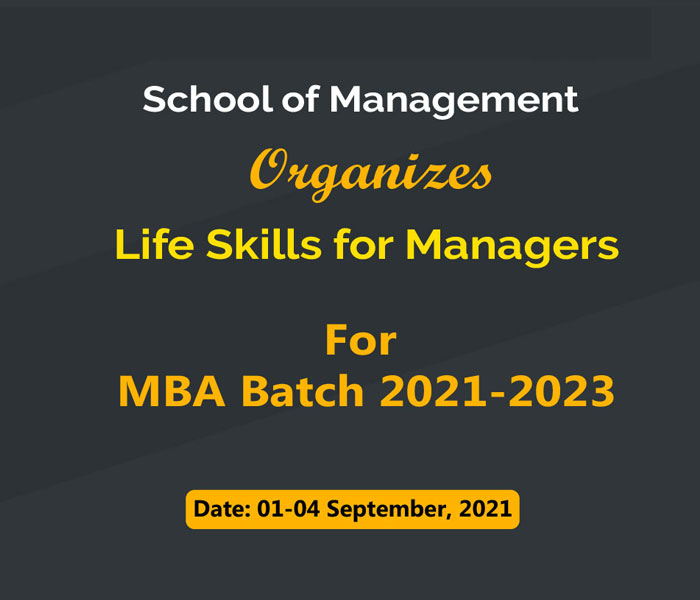 School of Management

Organizes

Life Skills for Managers

For
MBA Batch 2021-2023

Date: 01-04 September, 2021